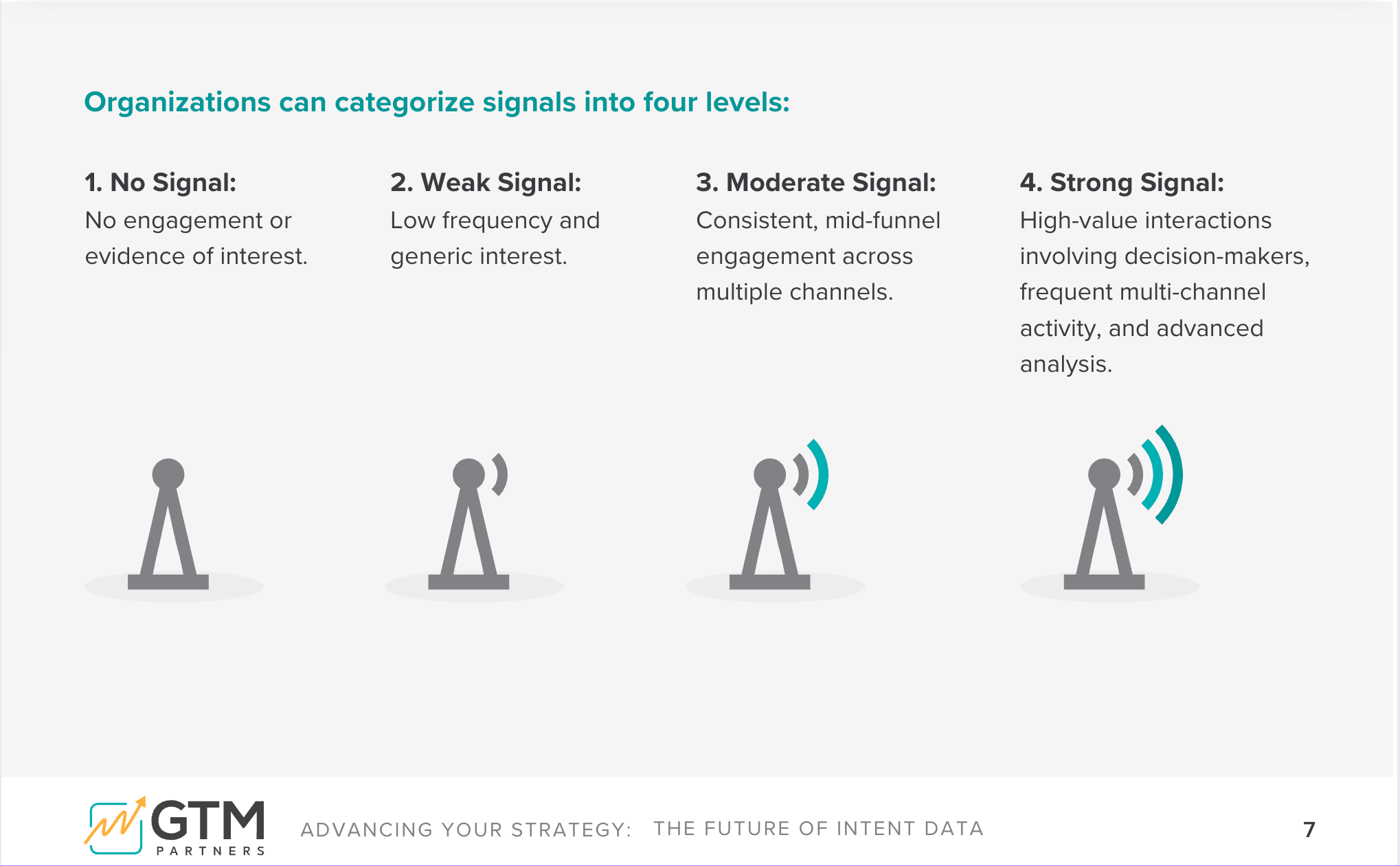 Organizations can categorize signals into four levels:

1. No Signal:
No engagement or evidence of interest.

2. Weak Signal:
Low frequency and generic interest.

3. Moderate Signal:
Consistent, mid-funnel engagement across multiple channels.

4. Strong Signal:
High-value interactions involving decision-makers, frequent multi-channel activity, and advanced analysis.

GTM PARTNERS

ADVANCING YOUR STRATEGY: THE FUTURE OF INTENT DATA

7